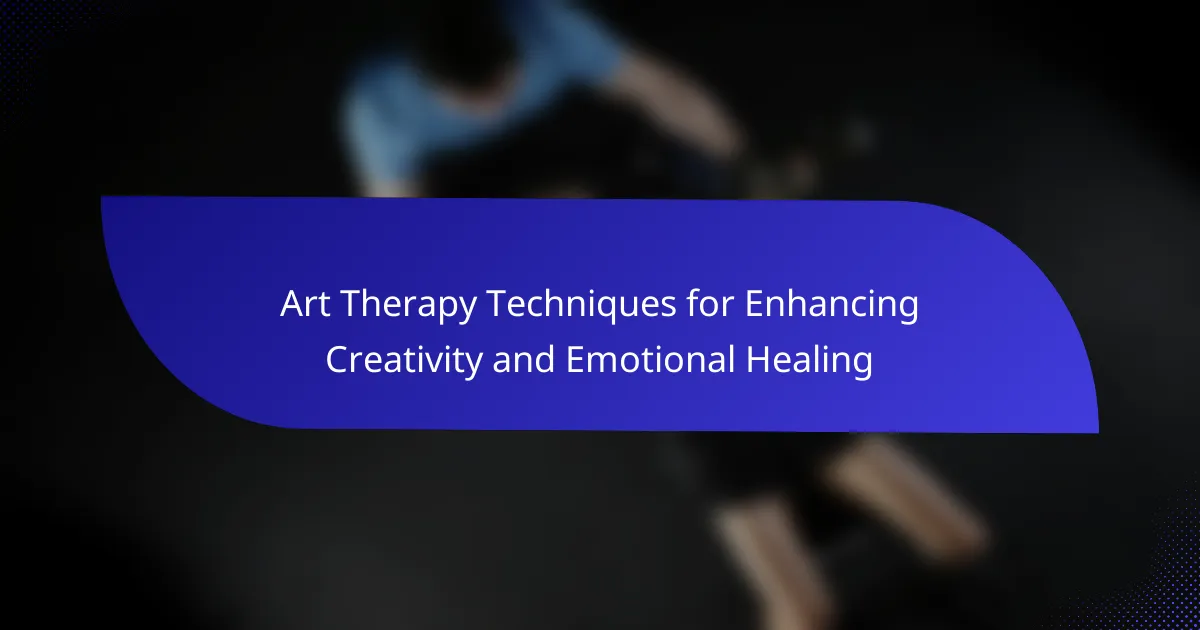 Art Therapy Techniques for Enhancing Creativity and Emotional Healing